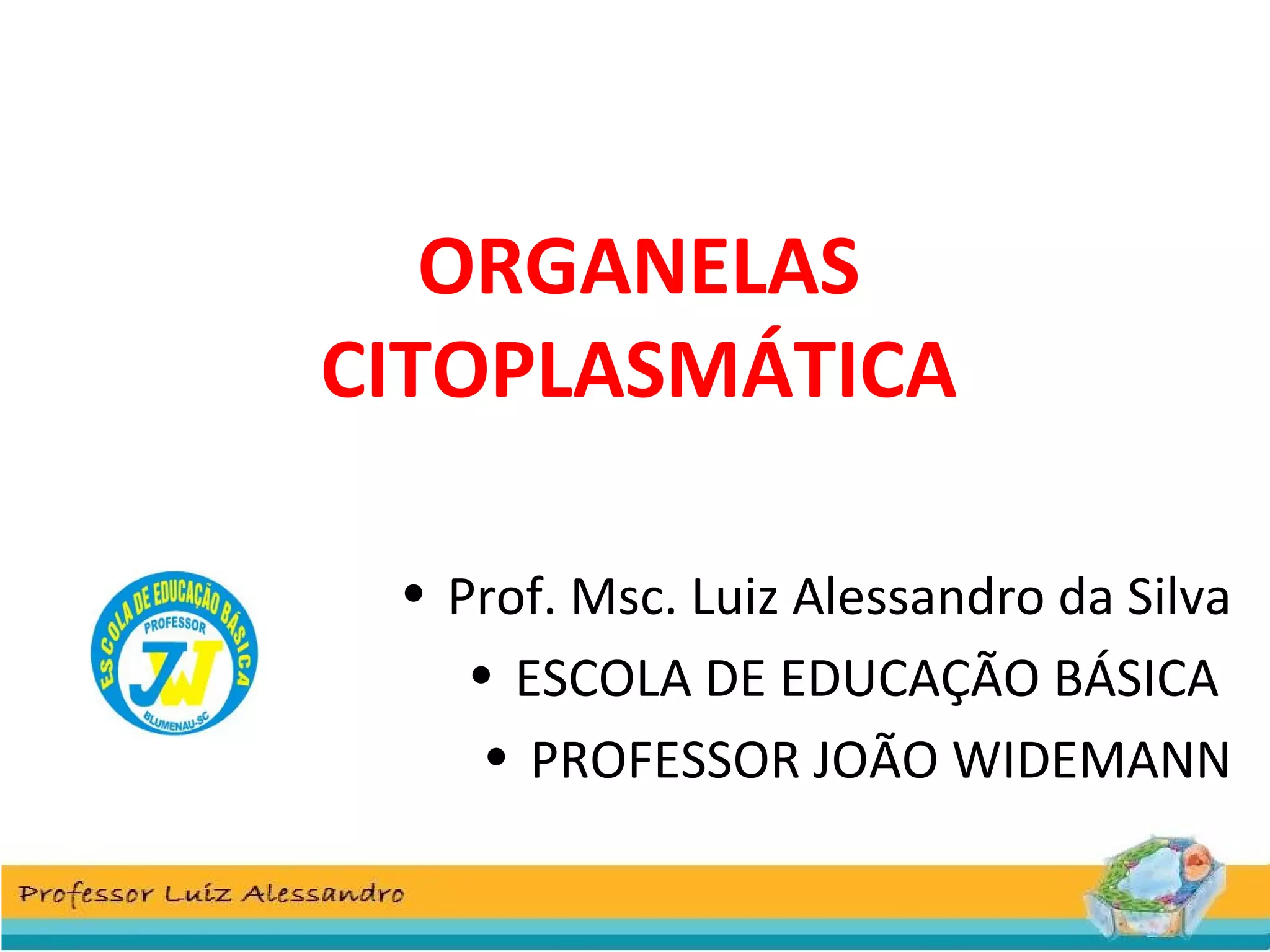 ORGANELAS CITOPLASMÁTICA

ESCOLA DE EDUCAÇÃO BÁSICA
PROFESSOR
JW
BLUMENAU-SC

• Prof. Msc. Luiz Alessandro da Silva
• ESCOLA DE EDUCAÇÃO BÁSICA
• PROFESSOR JOÃO WIDEMANN

Professor Luiz Alessandro